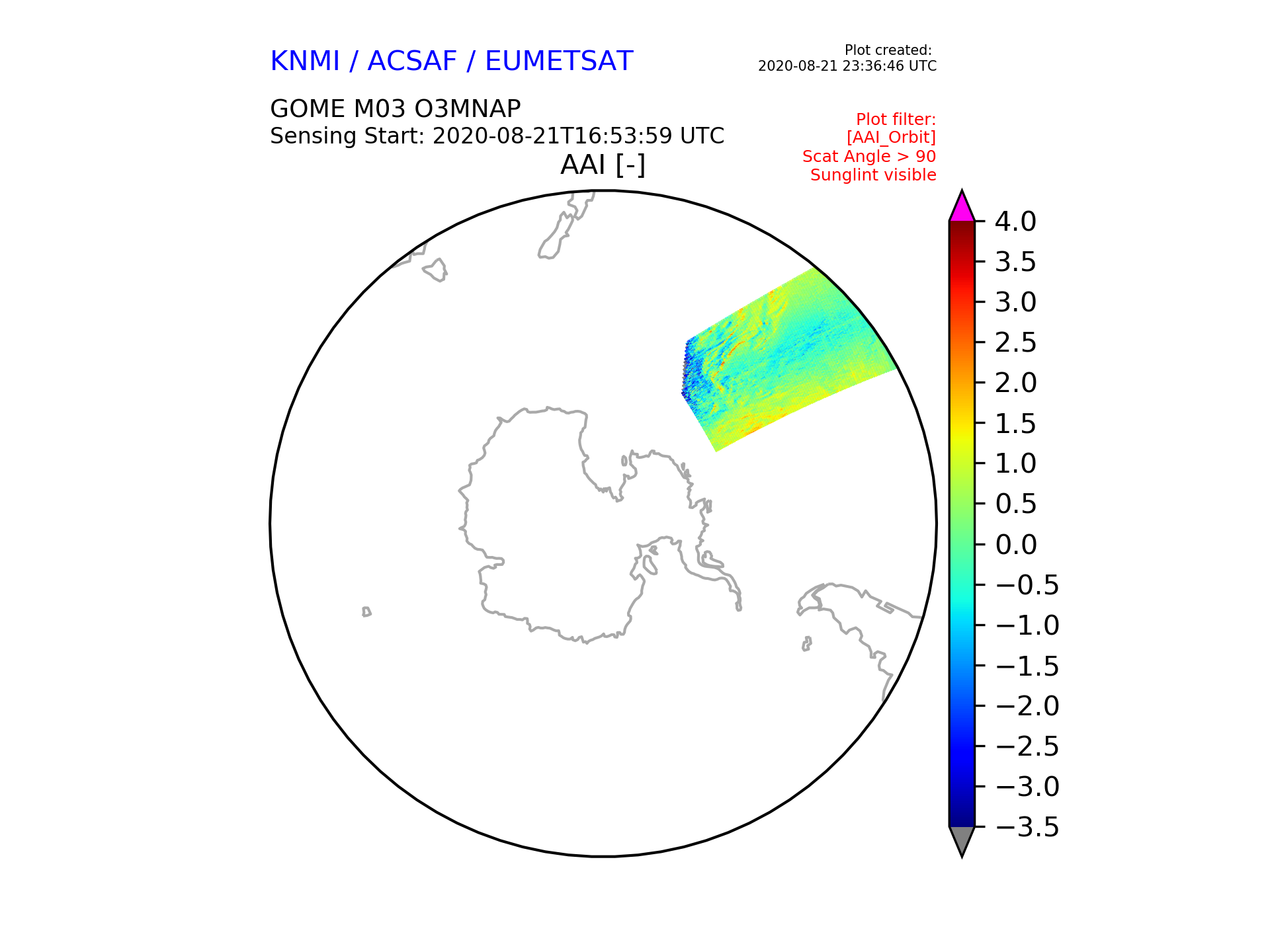 KNMI / ACSAF / EUMETSAT

Plot created:
2020-08-21 23:36:46 UTC

GOME M03 O3MNAP
Sensing Start: 2020-08-21T16:53:59 UTC

Plot filter:
[AAI_Orbit]
Scat Angle > 90
Sunglint visible

AAI [-]

4.0
3.5
3.0
2.5
2.0
1.5
1.0
0.5
0.0
−0.5
−1.0
−1.5
−2.0
−2.5
−3.0
−3.5